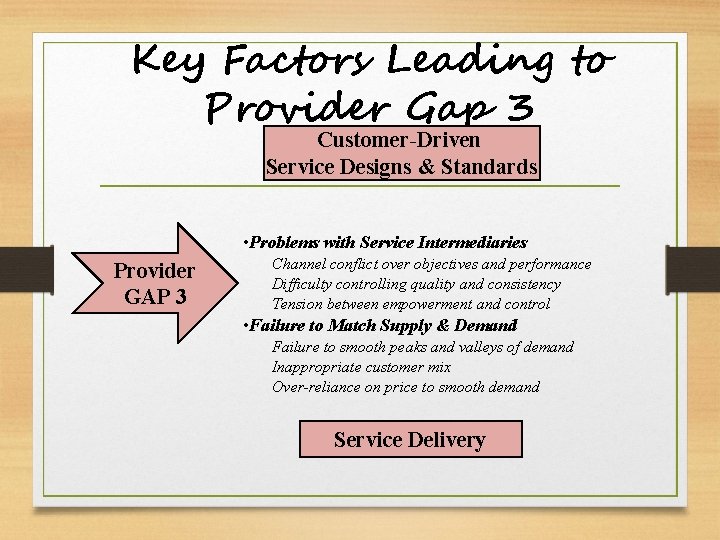 Key Factors Leading to Provider Gap 3

Customer-Driven
Service Designs & Standards

Provider
GAP 3

•Problems with Service Intermediaries
Channel conflict over objectives and performance
Difficulty controlling quality and consistency
Tension between empowerment and control
•Failure to Match Supply & Demand
Failure to smooth peaks and valleys of demand
Inappropriate customer mix
Over-reliance on price to smooth demand

Service Delivery